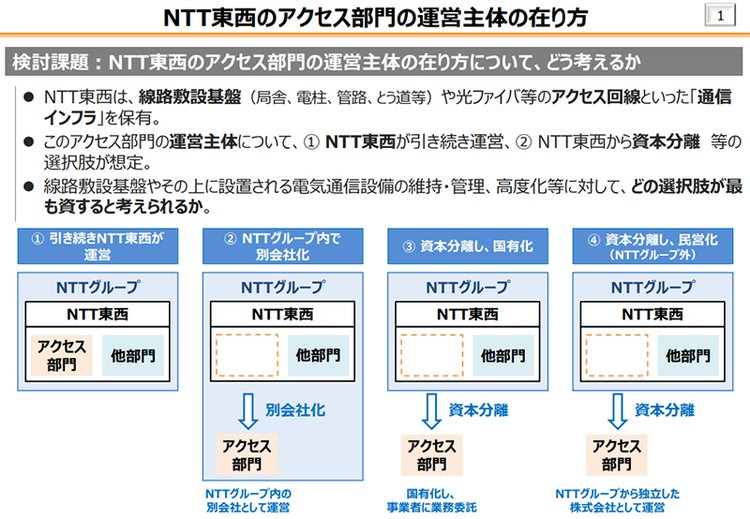 NTT東西のアクセス部門の運営主体の在り方

1

検討課題：NTT東西のアクセス部門の運営主体の在り方について、どう考えるか

● NTT東西は、線路敷設基盤（局舎、電柱、管路、とう道等）や光ファイバ等のアクセス回線といった「通信インフラ」を保有。

● このアクセス部門の運営主体について、① NTT東西が引き続き運営、② NTT東西から資本分離 等の選択肢が想定。

● 線路敷設基盤やその上に設置される電気通信設備の維持・管理、高度化等に対して、どの選択肢が最も資すると考えられるか。

① 引き続きNTT東西が運営

NTTグループ

NTT東西

アクセス部門

他部門

② NTTグループ内で別会社化

NTTグループ

NTT東西

他部門

別会社化

アクセス部門

NTTグループ内の別会社として運営

③ 資本分離し、国有化

NTTグループ

NTT東西

他部門

資本分離

アクセス部門

国有化し、事業者に業務委託

④ 資本分離し、民営化（NTTグループ外）

NTTグループ

NTT東西

他部門

資本分離

アクセス部門

NTTグループから独立した株式会社として運営